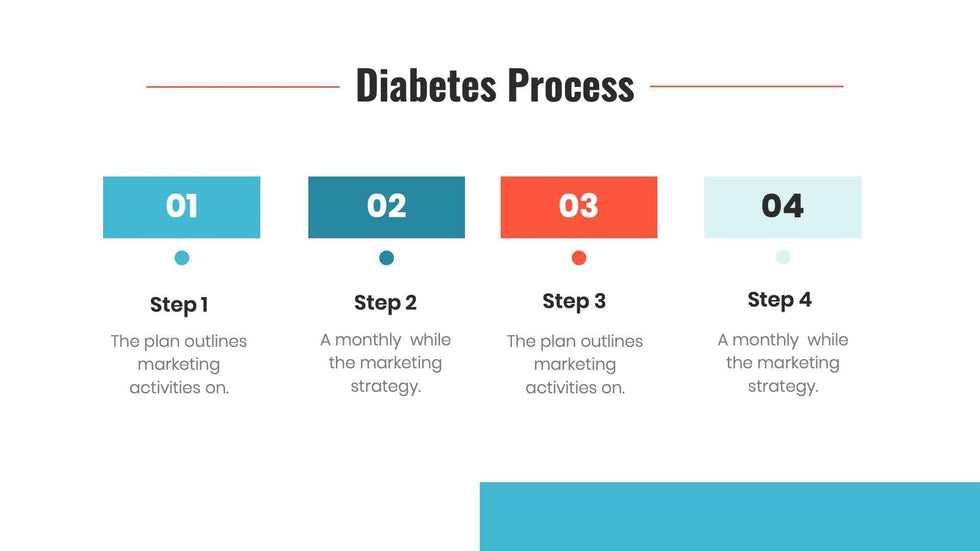 Diabetes Process

01

Step 1

The plan outlines marketing activities on.

02

Step 2

A monthly while the marketing strategy.

03

Step 3

The plan outlines marketing activities on.

04

Step 4

A monthly while the marketing strategy.